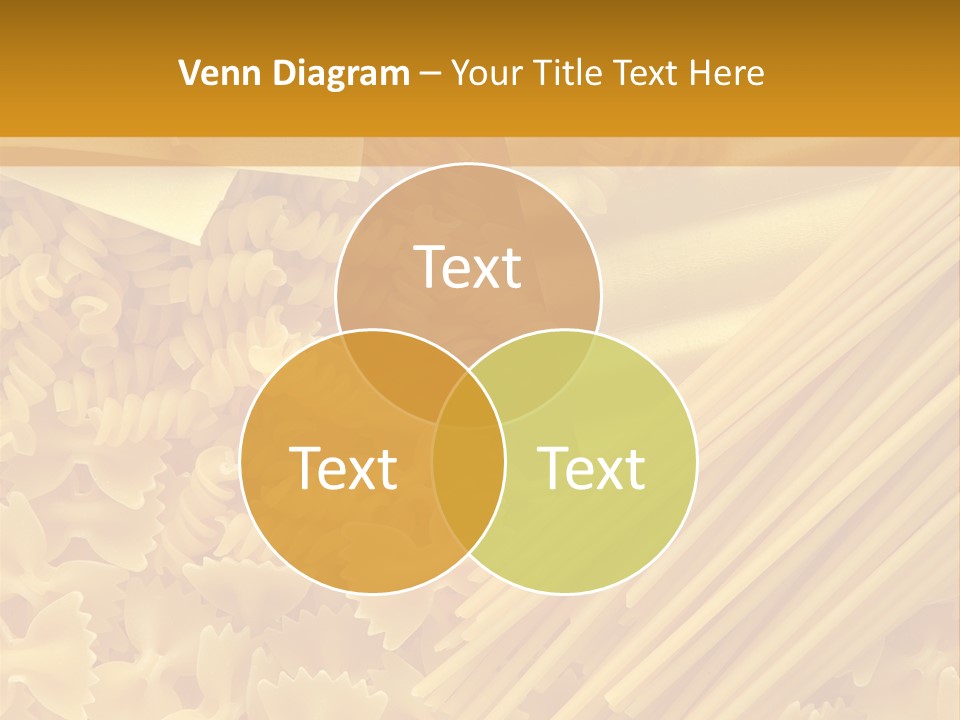 Venn Diagram – Your Title Text Here

Text

Text

Text